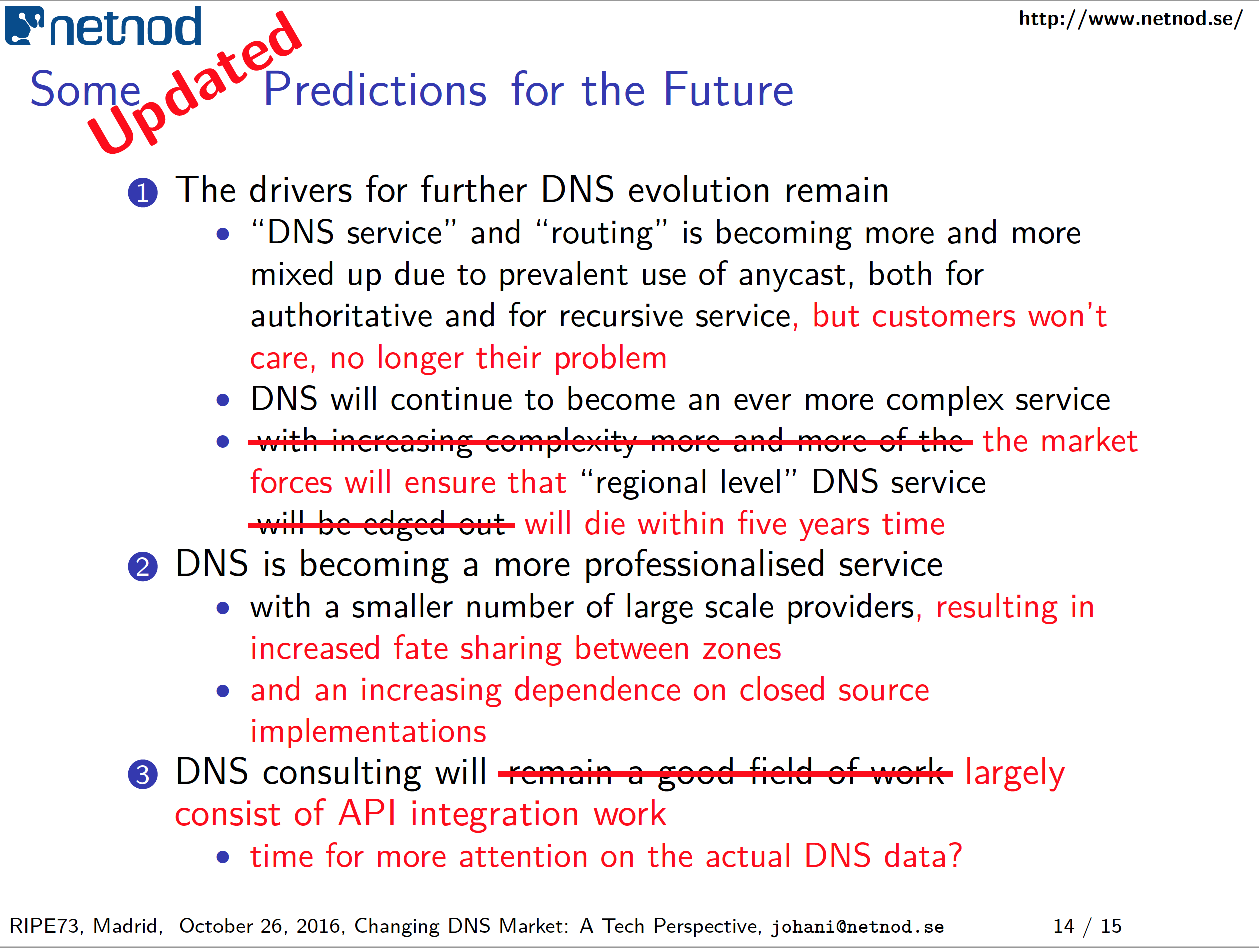 netnod

http://www.netnod.se/

Some Updated Predictions for the Future

1 The drivers for further DNS evolution remain
• "DNS service" and "routing" is becoming more and more mixed up due to prevalent use of anycast, both for authoritative and for recursive service, but customers won't care, no longer their problem
• DNS will continue to become an ever more complex service
• with increasing complexity more and more of the the market forces will ensure that "regional level" DNS service will be edged out will die within five years time

2 DNS is becoming a more professionalised service
• with a smaller number of large scale providers, resulting in increased fate sharing between zones
• and an increasing dependence on closed source implementations

3 DNS consulting will remain a good field of work largely consist of API integration work
• time for more attention on the actual DNS data?

RIPE73, Madrid, October 26, 2016, Changing DNS Market: A Tech Perspective, johani@netnod.se 14 / 15